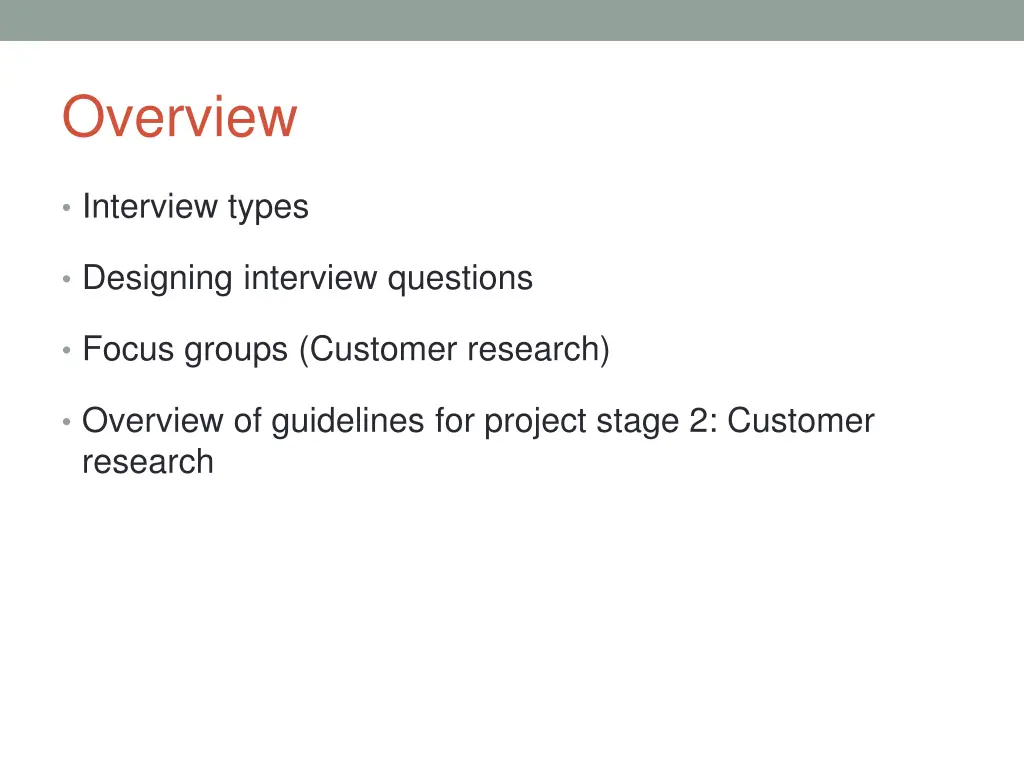 Overview

• Interview types

• Designing interview questions

• Focus groups (Customer research)

• Overview of guidelines for project stage 2: Customer research